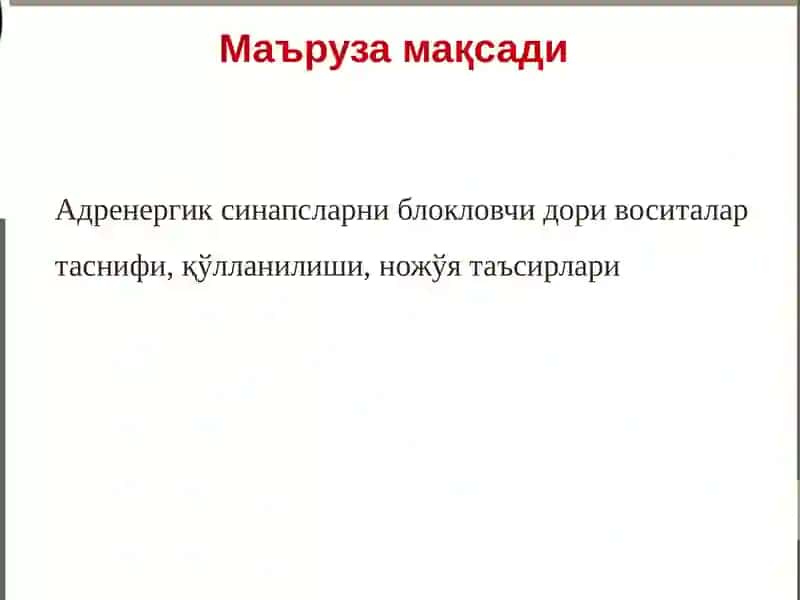 Маъруза мақсади

Адренергик синапсларни блокловчи дори воситалар таснифи, қўлланилиши, ножўя таъсирлари